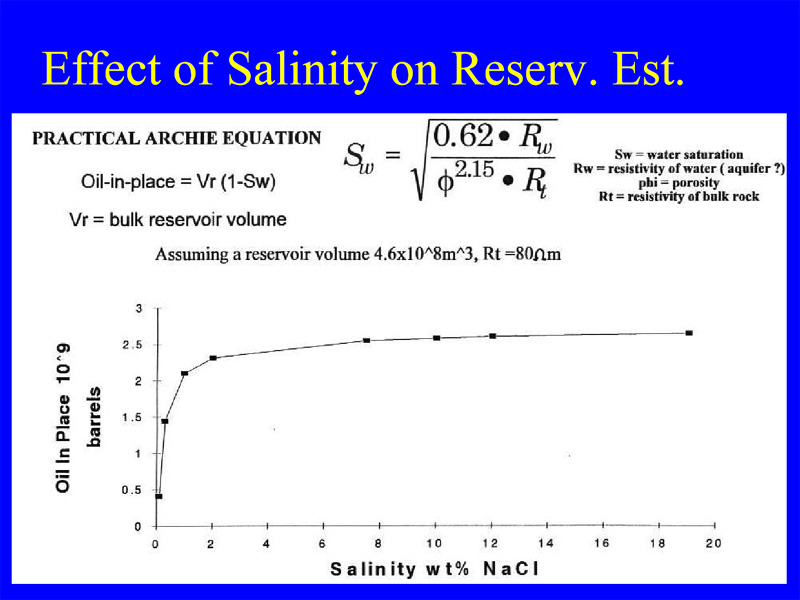 Effect of Salinity on Reserv. Est.

PRACTICAL ARCHIE EQUATION

Oil-in-place = Vr (1-Sw)

Vr = bulk reservoir volume

$S_w = \sqrt{\frac{0.62 \bullet R_w}{\phi^{2.15} \bullet R_t}}$

Sw = water saturation
Rw = resistivity of water ( aquifer ?)
phi = porosity
Rt = resistivity of bulk rock

Assuming a reservoir volume 4.6x10^8m^3, Rt =80Ωm

Oil In Place 10^9 barrels

3
2.5
2
1.5
1
0.5
0

0 2 4 6 8 10 12 14 16 18 20

Salinity wt% NaCl